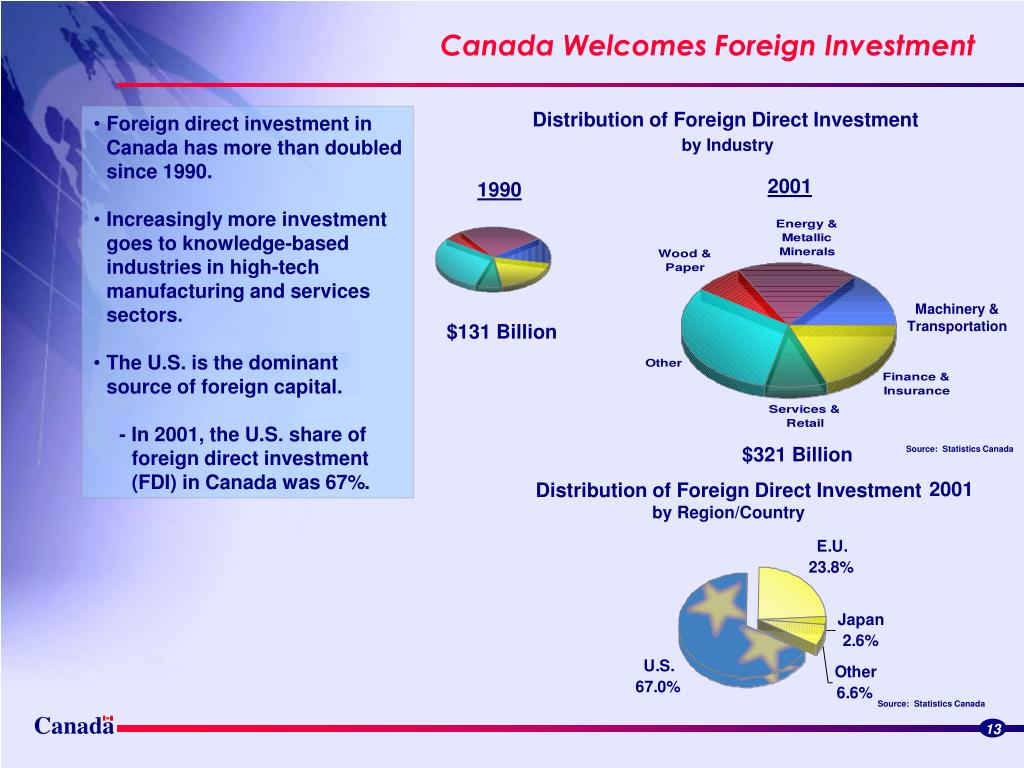 Canada Welcomes Foreign Investment

• Foreign direct investment in Canada has more than doubled since 1990.

• Increasingly more investment goes to knowledge-based industries in high-tech manufacturing and services sectors.

• The U.S. is the dominant source of foreign capital.

- In 2001, the U.S. share of foreign direct investment (FDI) in Canada was 67%.

Distribution of Foreign Direct Investment
by Industry

1990

$131 Billion

2001

Energy & Metallic Minerals

Wood & Paper

Machinery & Transportation

Other

Finance & Insurance

Services & Retail

$321 Billion

Source: Statistics Canada

Distribution of Foreign Direct Investment 2001
by Region/Country

E.U.
23.8%

Japan
2.6%

U.S.
67.0%

Other
6.6%

Source: Statistics Canada

Canada

13